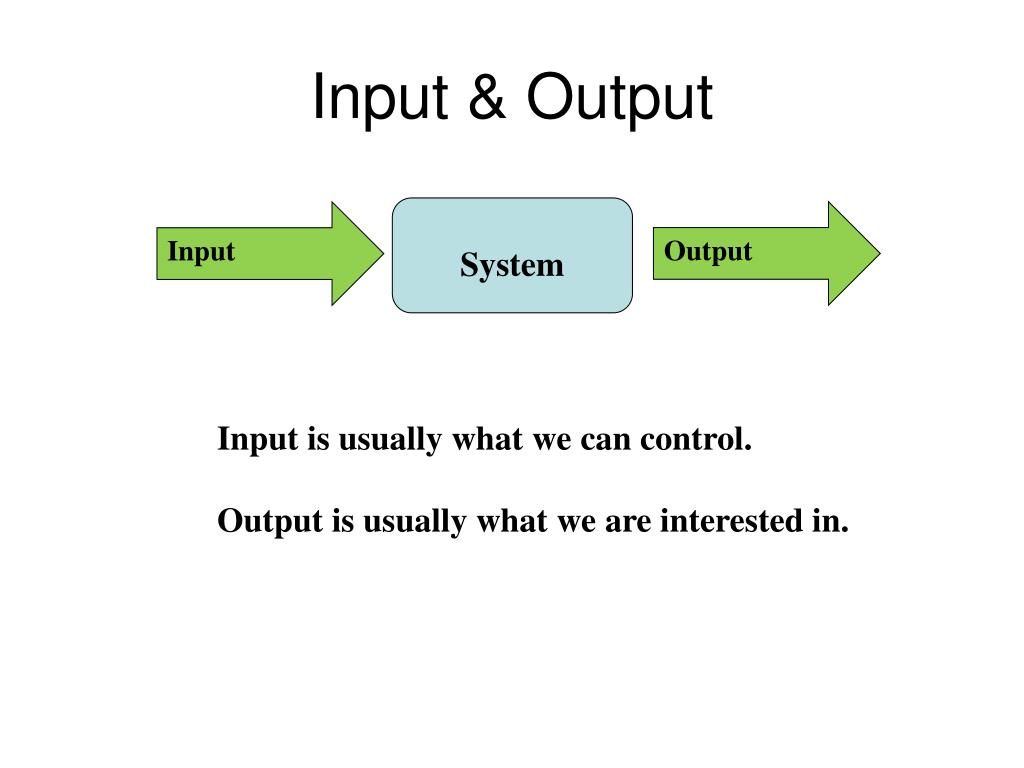 Input & Output

Input

System

Output

Input is usually what we can control.

Output is usually what we are interested in.